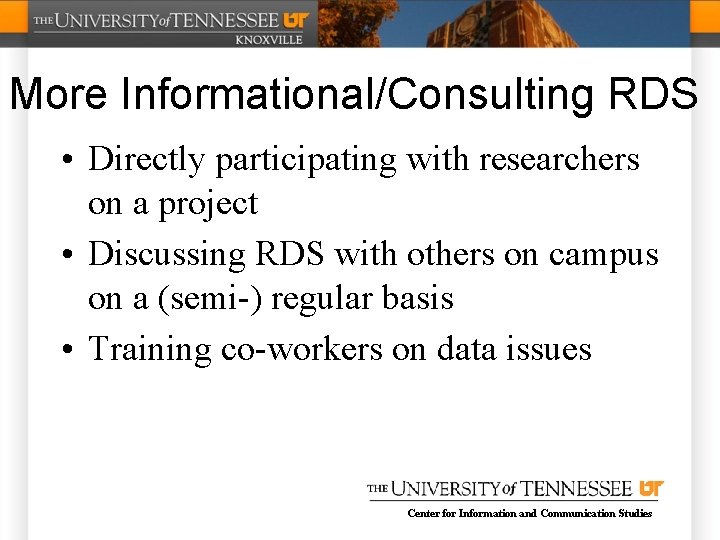 THE UNIVERSITY of TENNESSEE UT
KNOXVILLE

More Informational/Consulting RDS

• Directly participating with researchers on a project
• Discussing RDS with others on campus on a (semi-) regular basis
• Training co-workers on data issues

THE UNIVERSITY of TENNESSEE UT
Center for Information and Communication Studies